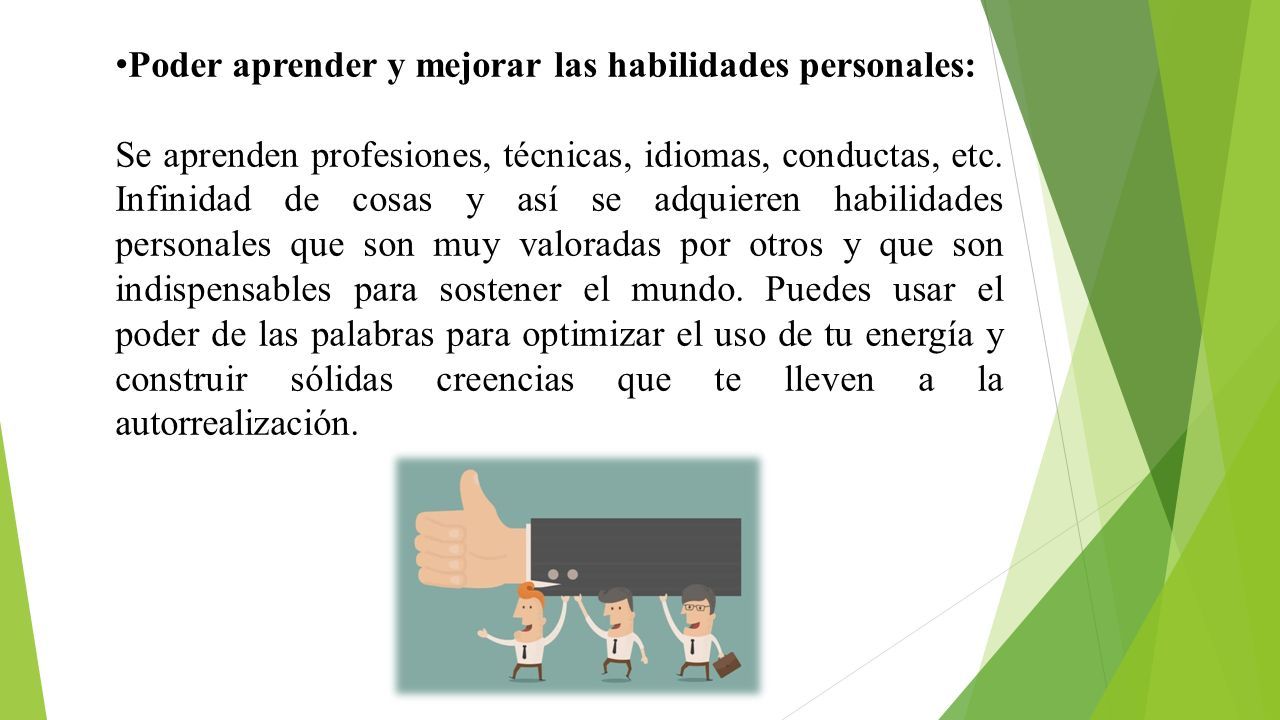 • Poder aprender y mejorar las habilidades personales:

Se aprenden profesiones, técnicas, idiomas, conductas, etc. Infinidad de cosas y así se adquieren habilidades personales que son muy valoradas por otros y que son indispensables para sostener el mundo. Puedes usar el poder de las palabras para optimizar el uso de tu energía y construir sólidas creencias que te lleven a la autorrealización.